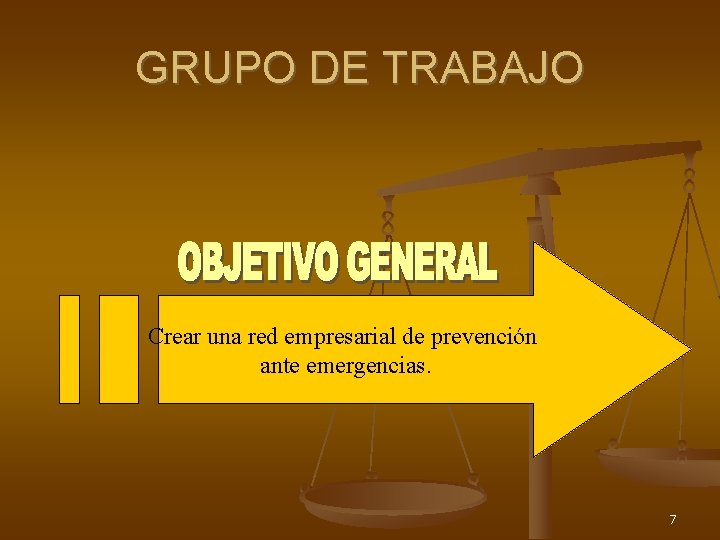 GRUPO DE TRABAJO

OBJETIVO GENERAL

Crear una red empresarial de prevención ante emergencias.

7